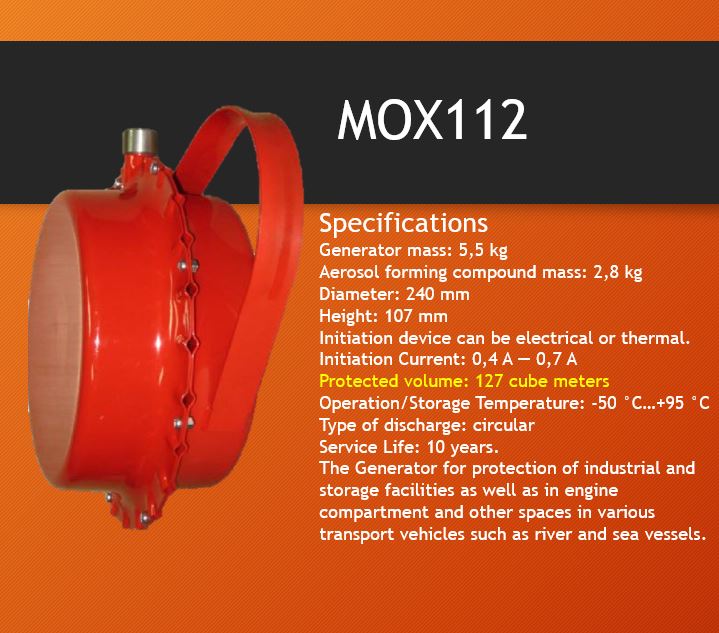 MOX112

Specifications
Generator mass: 5,5 kg
Aerosol forming compound mass: 2,8 kg
Diameter: 240 mm
Height: 107 mm
Initiation device can be electrical or thermal.
Initiation Current: 0,4 A — 0,7 A
Protected volume: 127 cube meters
Operation/Storage Temperature: -50 °C…+95 °C
Type of discharge: circular
Service Life: 10 years.
The Generator for protection of industrial and storage facilities as well as in engine compartment and other spaces in various transport vehicles such as river and sea vessels.